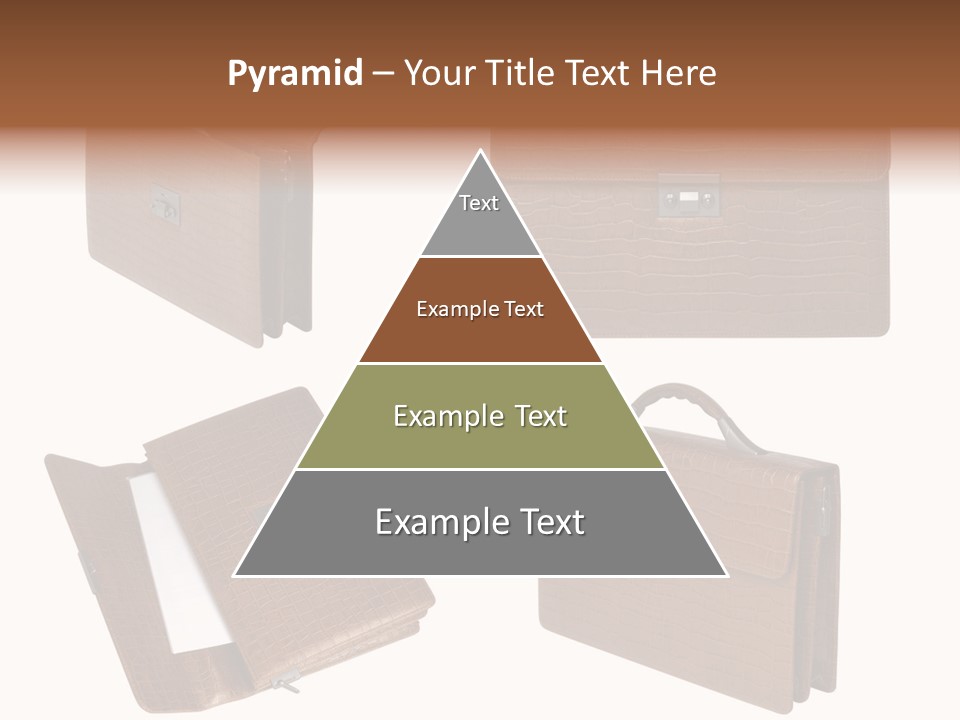 Pyramid – Your Title Text Here

Text

Example Text

Example Text

Example Text